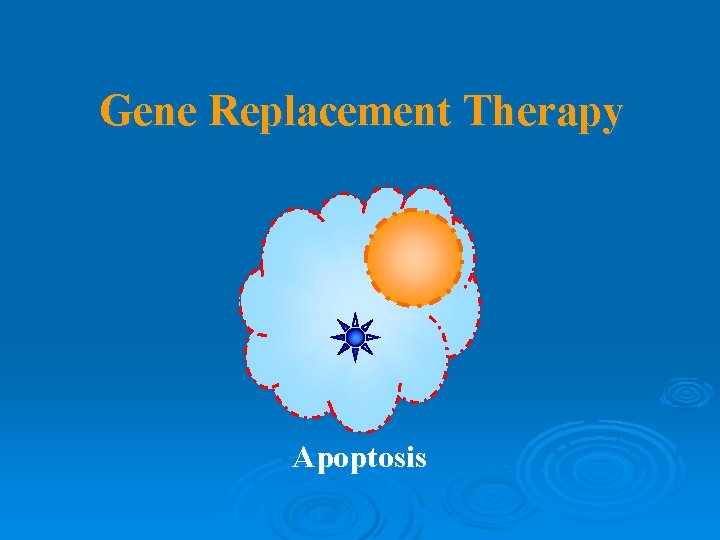 Gene Replacement Therapy

Apoptosis